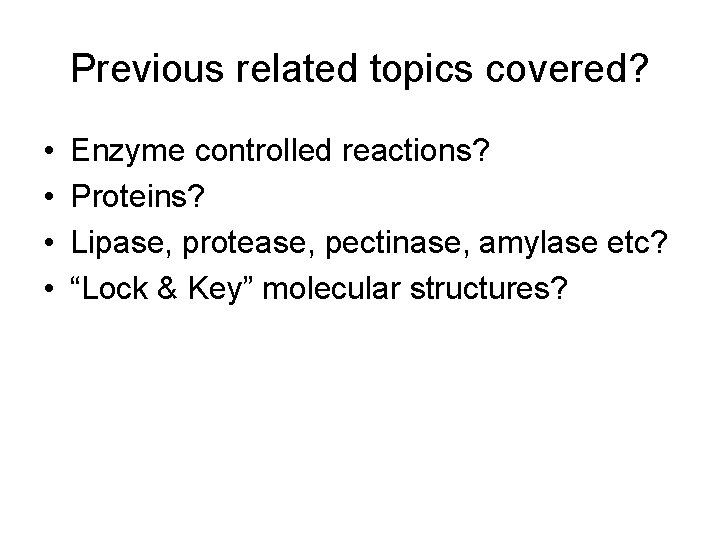 Previous related topics covered?

• Enzyme controlled reactions?
• Proteins?
• Lipase, protease, pectinase, amylase etc?
• “Lock & Key” molecular structures?